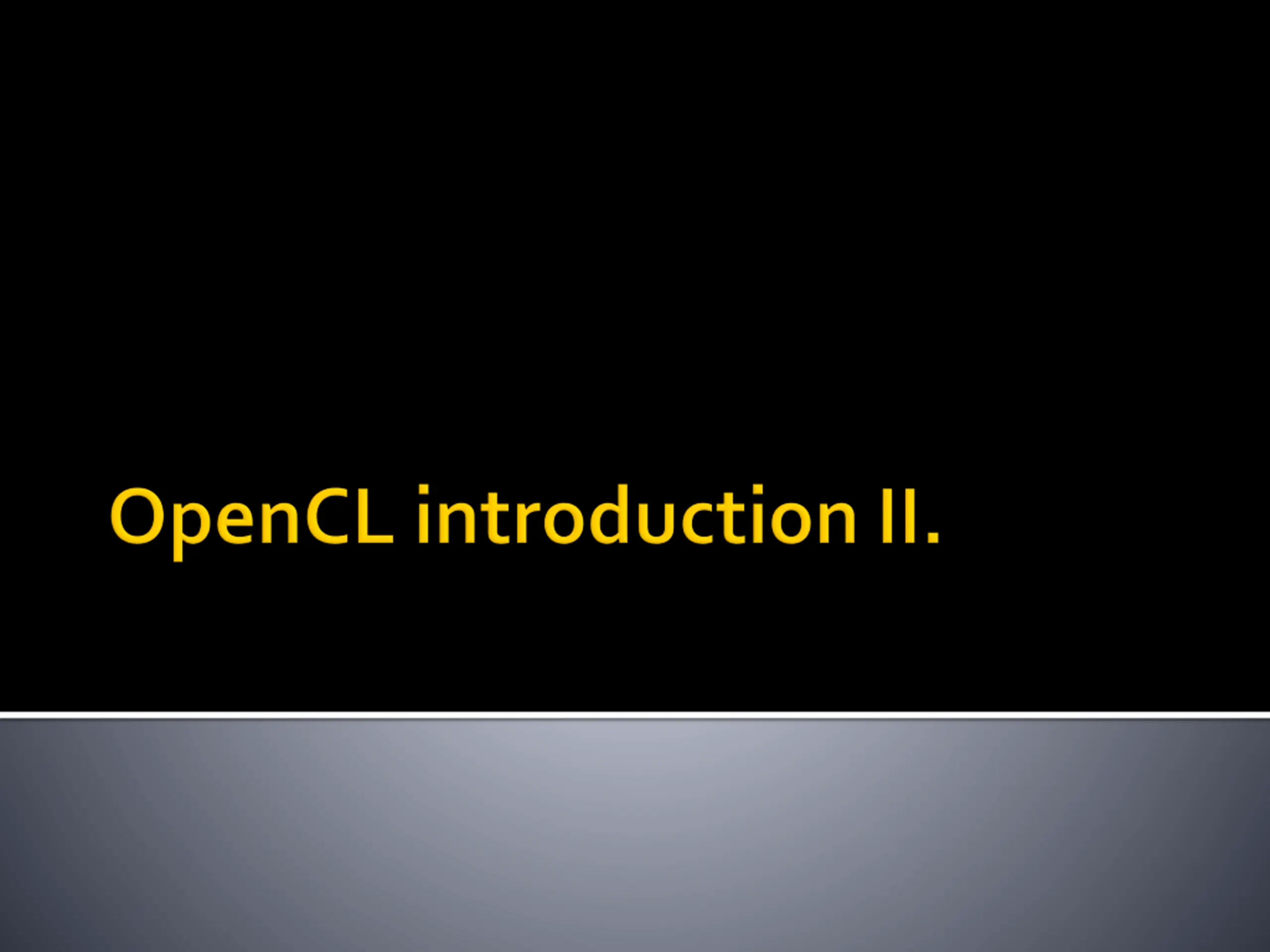 OpenCL introduction II.